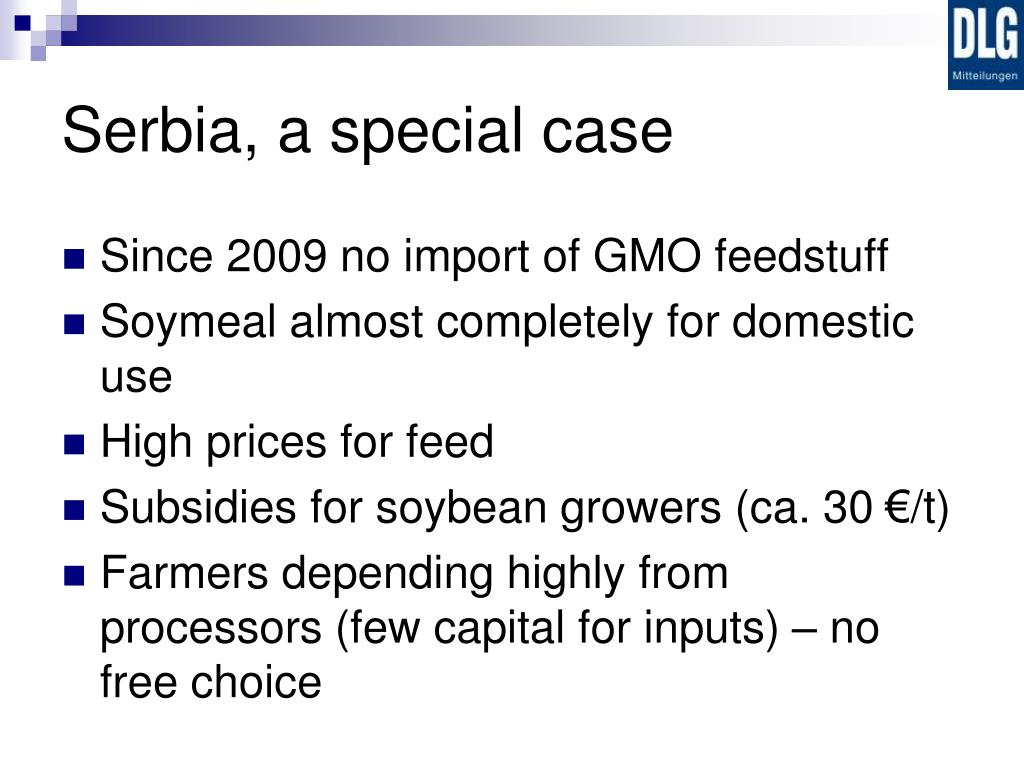 DLG
Mitteilungen

Serbia, a special case

Since 2009 no import of GMO feedstuff

Soymeal almost completely for domestic use

High prices for feed

Subsidies for soybean growers (ca. 30 €/t)

Farmers depending highly from processors (few capital for inputs) – no free choice